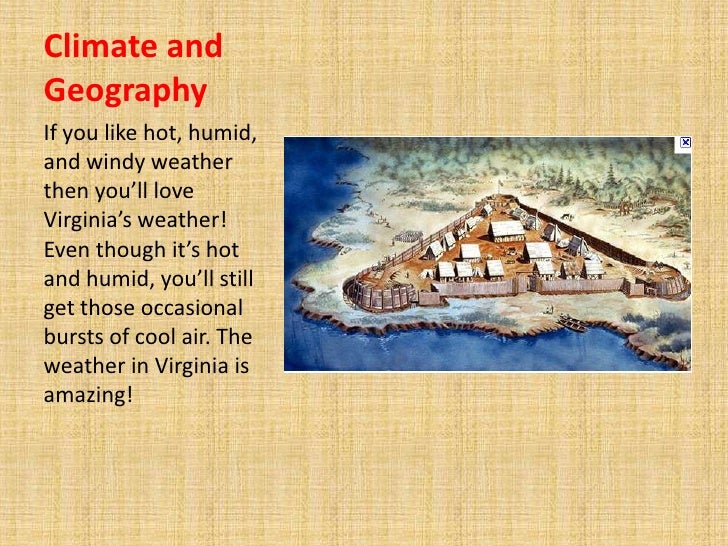 Climate and Geography

If you like hot, humid, and windy weather then you'll love Virginia's weather! Even though it's hot and humid, you'll still get those occasional bursts of cool air. The weather in Virginia is amazing!